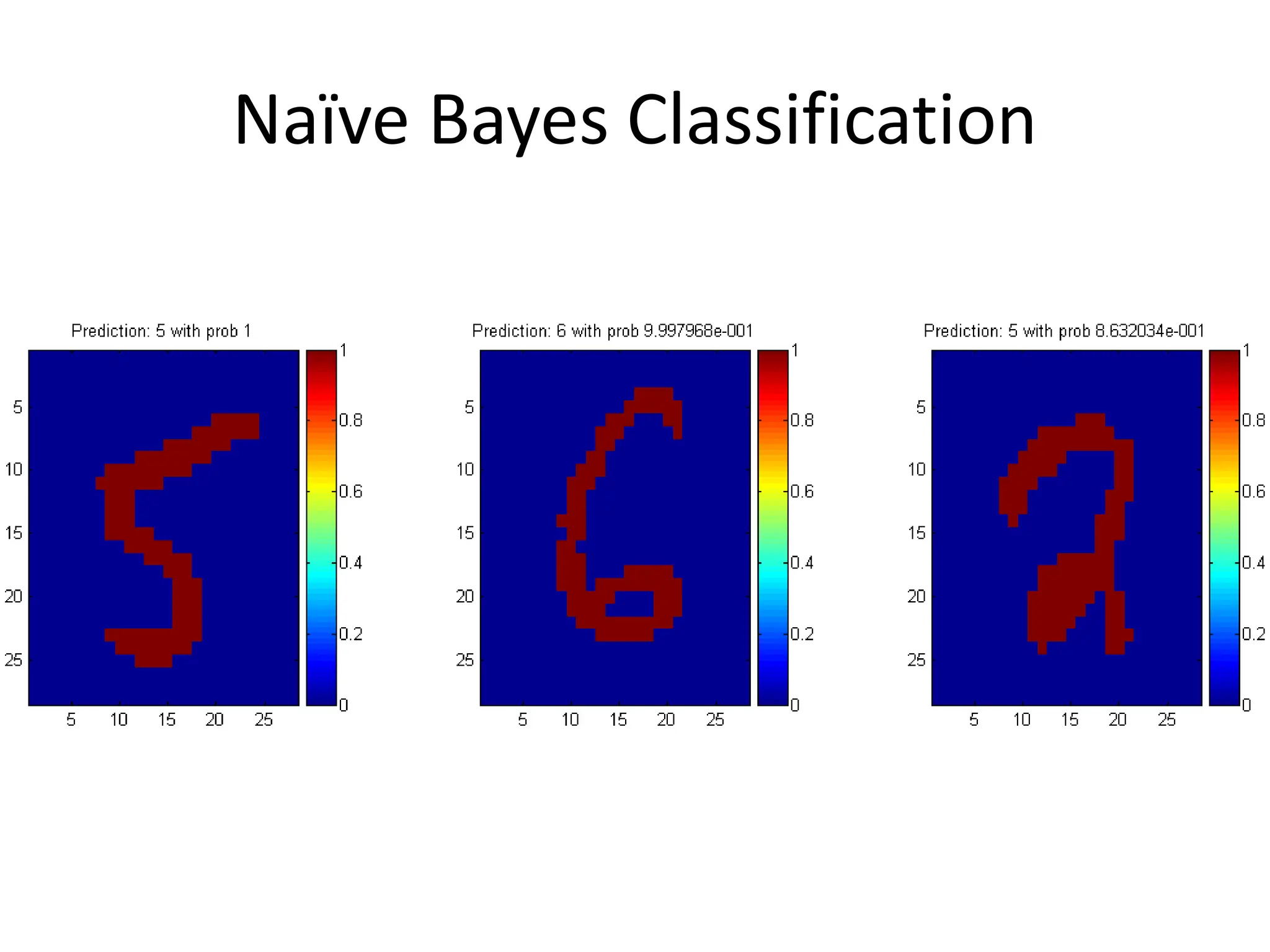 Naïve Bayes Classification

Prediction: 5 with prob 1

5
10
15
20
25

5 10 15 20 25

1
0.8
0.6
0.4
0.2
0

Prediction: 6 with prob 9.997968e-001

5
10
15
20
25

5 10 15 20 25

1
0.8
0.6
0.4
0.2
0

Prediction: 5 with prob 8.632034e-001

5
10
15
20
25

5 10 15 20 25

1
0.8
0.6
0.4
0.2
0